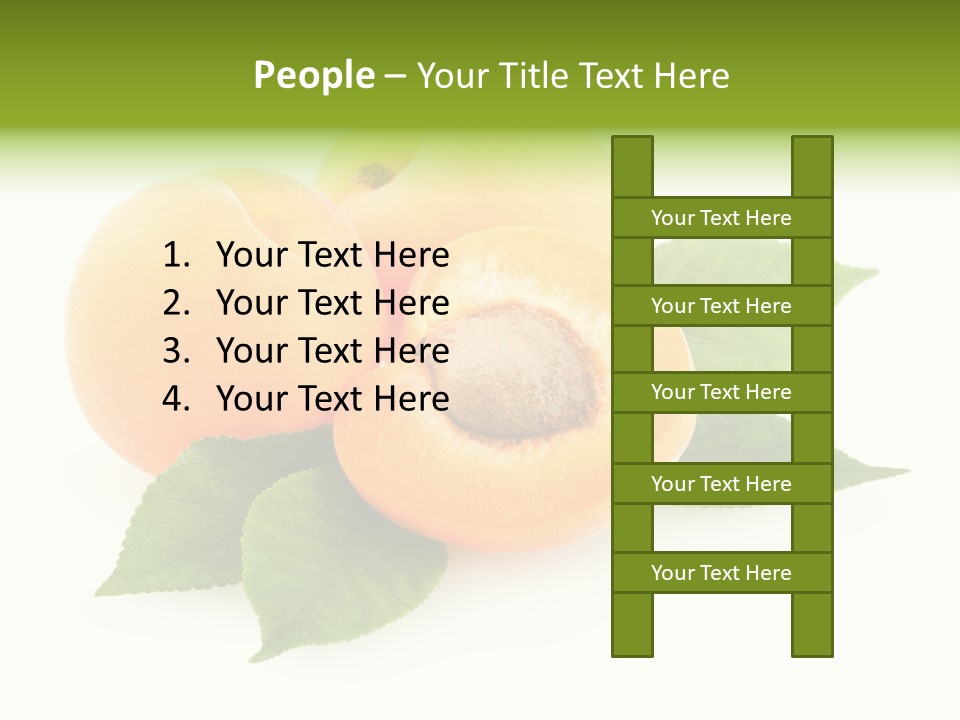 People – Your Title Text Here

1. Your Text Here
2. Your Text Here
3. Your Text Here
4. Your Text Here

Your Text Here

Your Text Here

Your Text Here

Your Text Here

Your Text Here